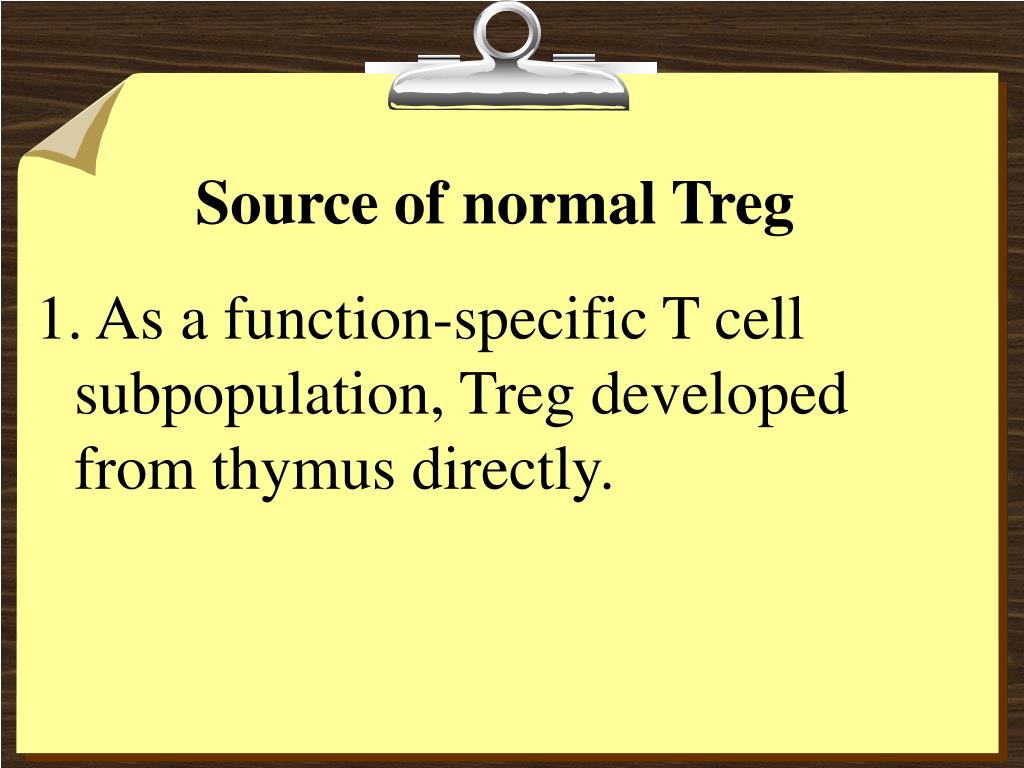 Source of normal Treg

1. As a function-specific T cell subpopulation, Treg developed from thymus directly.